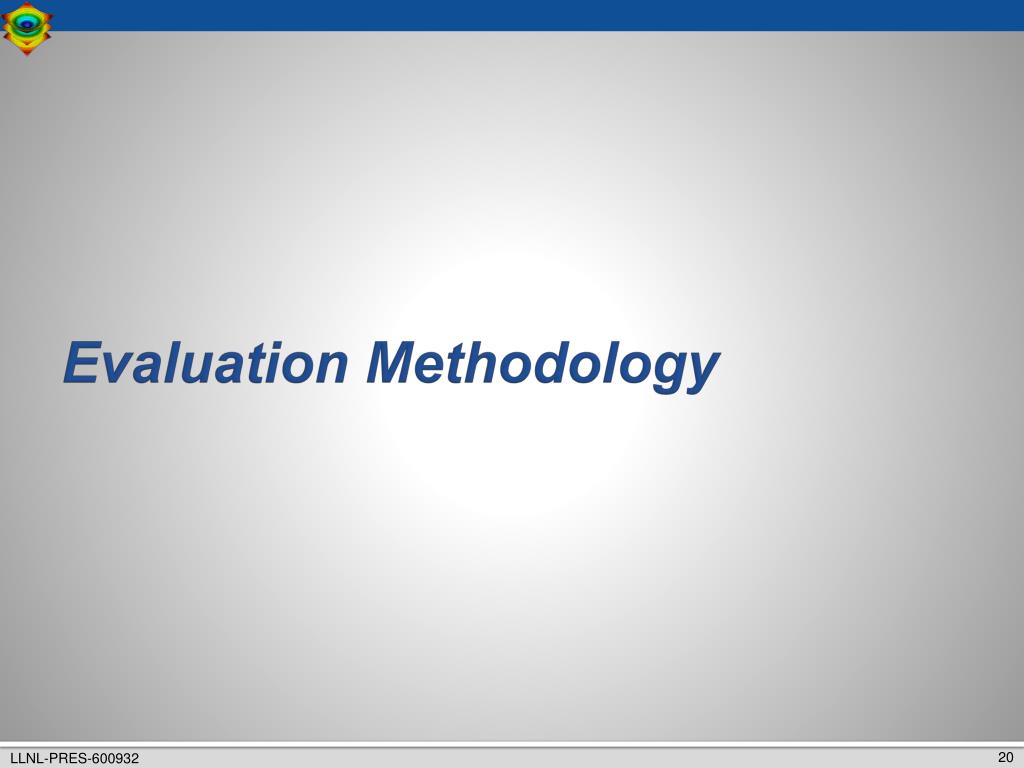 Evaluation Methodology

LLNL-PRES-600932

20